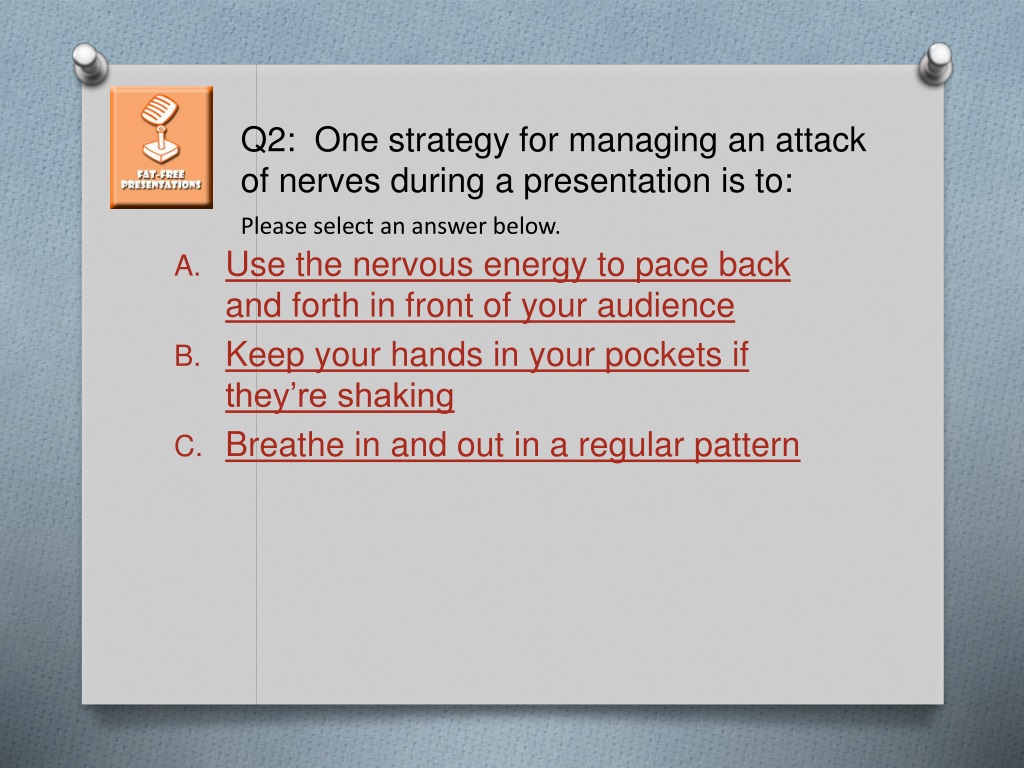 FAT-FREE PRESENTATIONS

Q2: One strategy for managing an attack of nerves during a presentation is to:

Please select an answer below.

A. Use the nervous energy to pace back and forth in front of your audience

B. Keep your hands in your pockets if they're shaking

C. Breathe in and out in a regular pattern